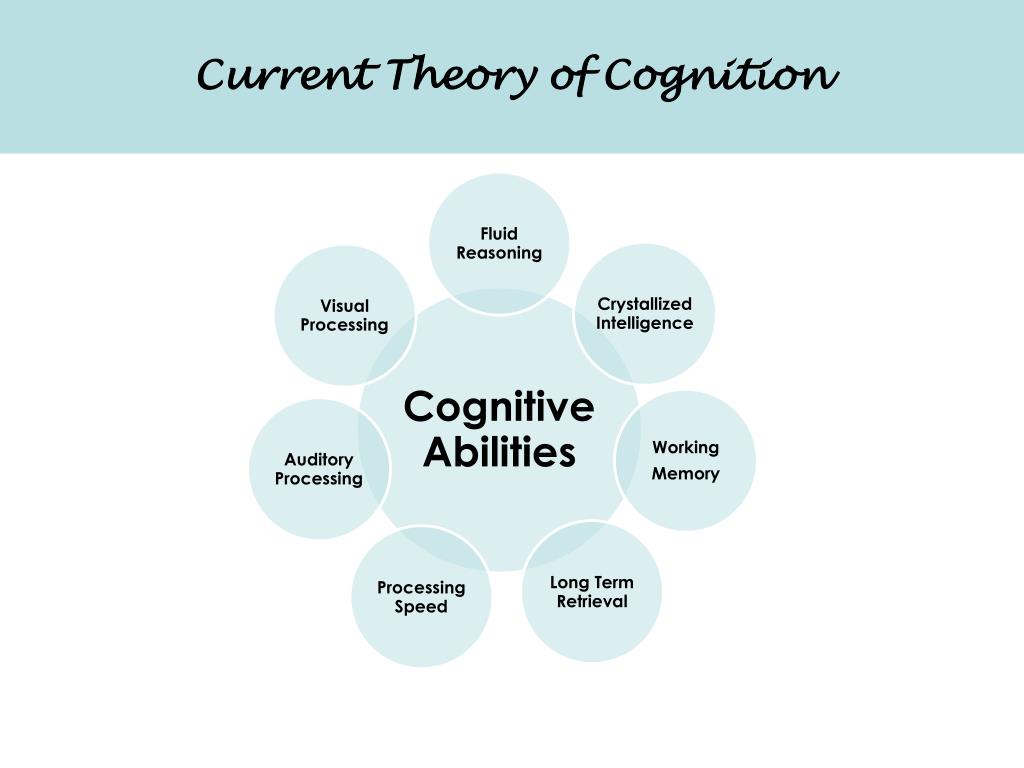 Current Theory of Cognition

Cognitive Abilities

Fluid Reasoning

Crystallized Intelligence

Working Memory

Long Term Retrieval

Processing Speed

Auditory Processing

Visual Processing